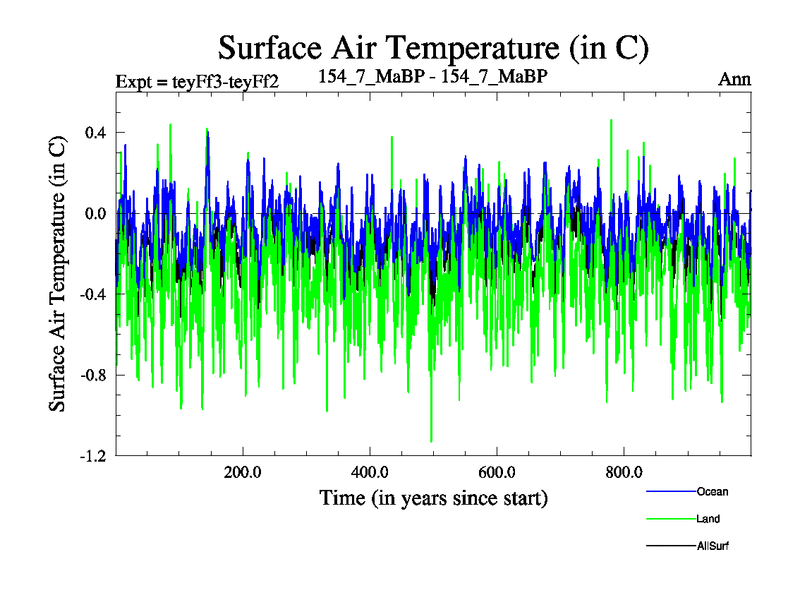 Surface Air Temperature (in C)

Expt = teyFf3-teyFf2

154_7_MaBP - 154_7_MaBP

Ann

Surface Air Temperature (in C)

0.4

0.0

-0.4

-0.8

-1.2

200.0

400.0

600.0

800.0

Time (in years since start)

Ocean

Land

AllSurf